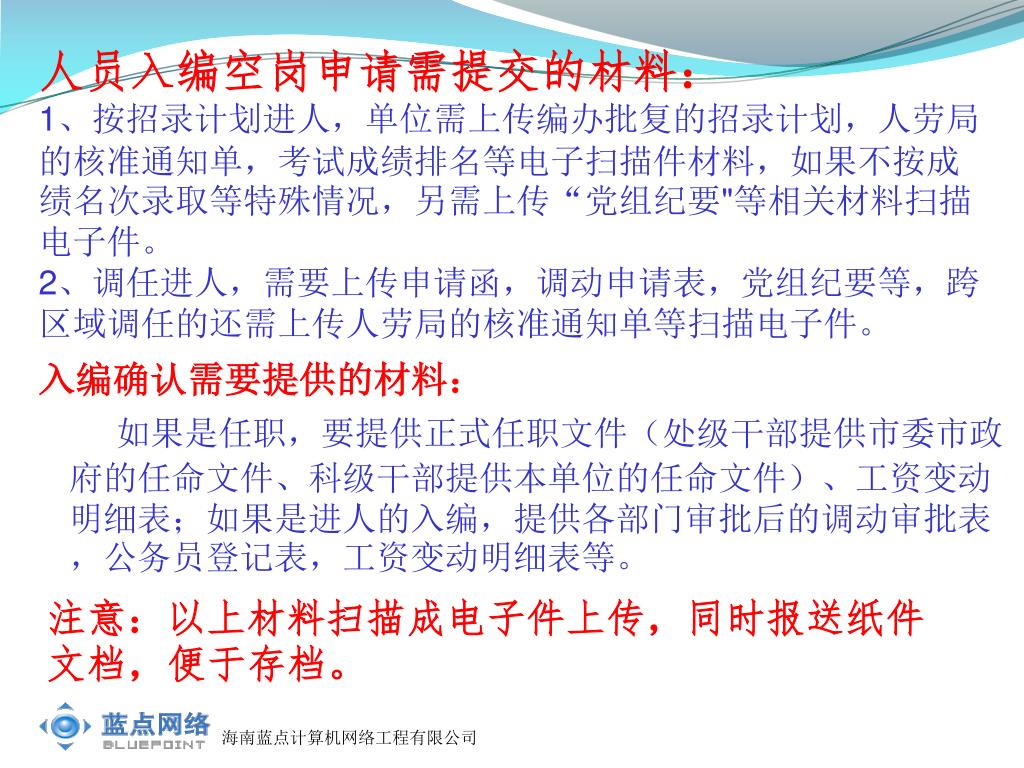 人员入编空岗申请需提交的材料：

1、按招录计划进人，单位需上传编办批复的招录计划，人劳局的核准通知单，考试成绩排名等电子扫描件材料，如果不按成绩名次录取等特殊情况，另需上传“党组纪要"等相关材料扫描电子件。

2、调任进人，需要上传申请函，调动申请表，党组纪要等，跨区域调任的还需上传人劳局的核准通知单等扫描电子件。

入编确认需要提供的材料：

如果是任职，要提供正式任职文件（处级干部提供市委市政府的任命文件、科级干部提供本单位的任命文件）、工资变动明细表；如果是进人的入编，提供各部门审批后的调动审批表，公务员登记表，工资变动明细表等。

注意：以上材料扫描成电子件上传，同时报送纸件文档，便于存档。

蓝点网络 BLUEPOINT

海南蓝点计算机网络工程有限公司